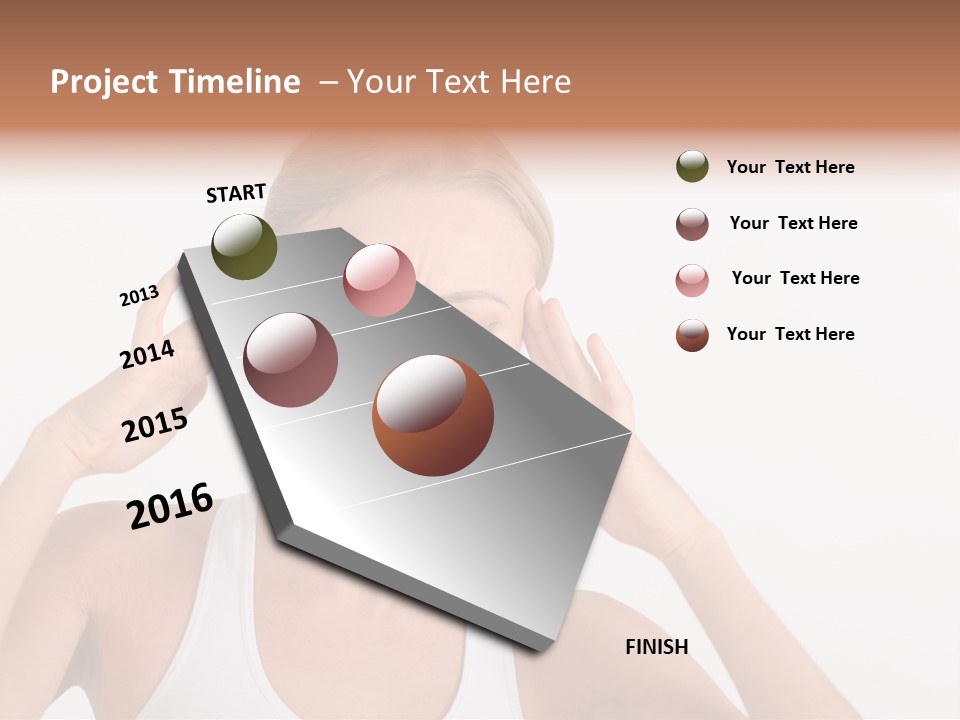 Project Timeline – Your Text Here

START

2013

2014

2015

2016

FINISH

Your Text Here

Your Text Here

Your Text Here

Your Text Here